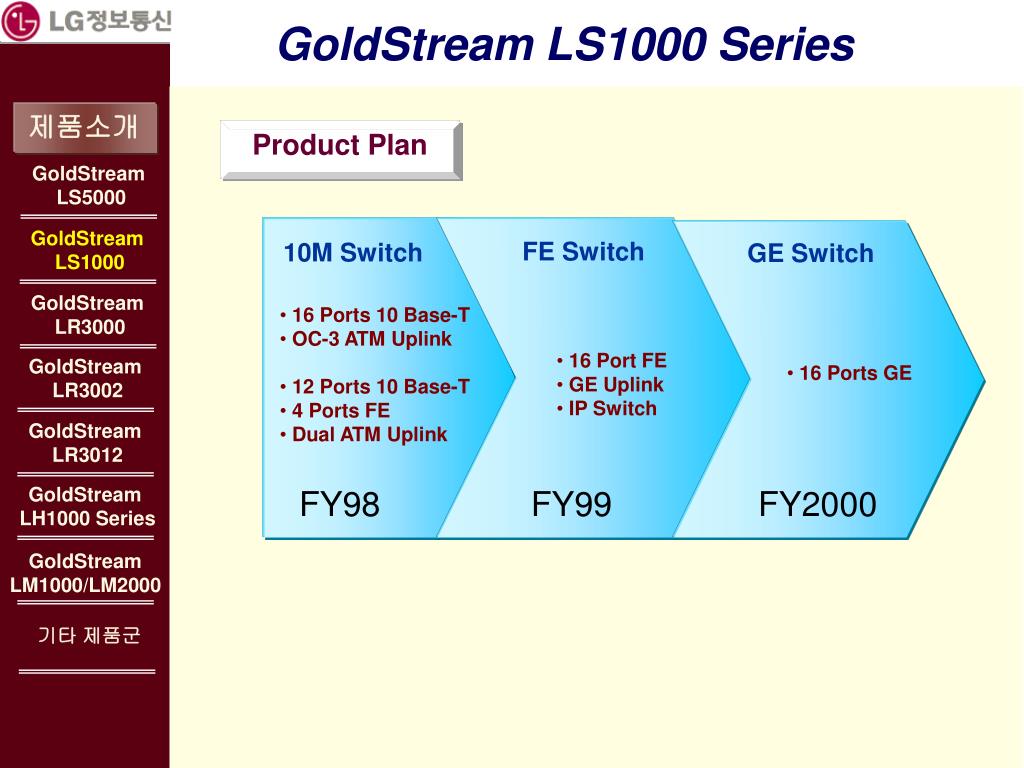 LG정보통신

GoldStream LS1000 Series

제품소개

GoldStream LS5000

GoldStream LS1000

GoldStream LR3000

GoldStream LR3002

GoldStream LR3012

GoldStream LH1000 Series

GoldStream LM1000/LM2000

기타 제품군

Product Plan

10M Switch

• 16 Ports 10 Base-T
• OC-3 ATM Uplink

• 12 Ports 10 Base-T
• 4 Ports FE
• Dual ATM Uplink

FY98

FE Switch

• 16 Port FE
• GE Uplink
• IP Switch

FY99

GE Switch

• 16 Ports GE

FY2000